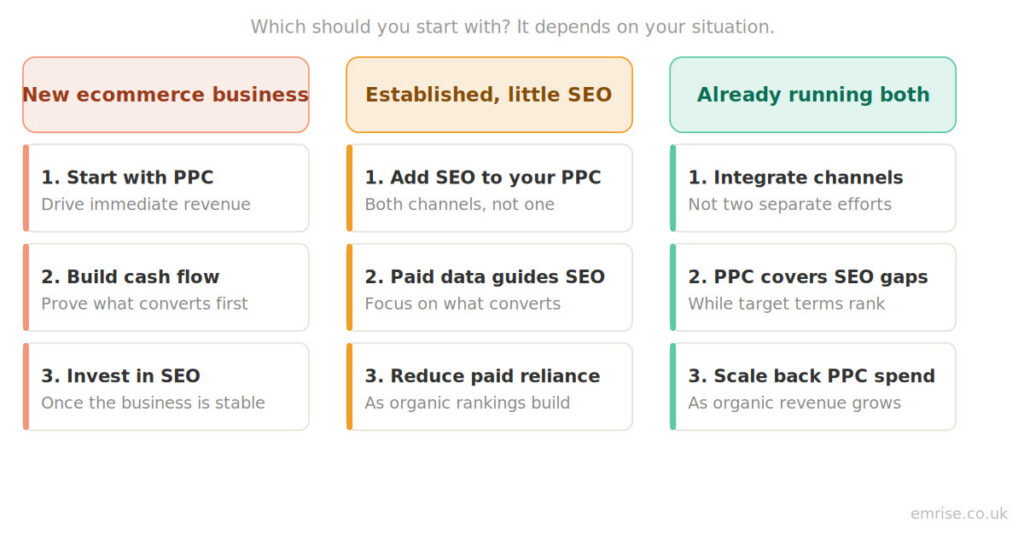 Which should you start with? It depends on your situation.

New ecommerce business

1. Start with PPC
Drive immediate revenue

2. Build cash flow
Prove what converts first

3. Invest in SEO
Once the business is stable

Established, little SEO

1. Add SEO to your PPC
Both channels, not one

2. Paid data guides SEO
Focus on what converts

3. Reduce paid reliance
As organic rankings build

Already running both

1. Integrate channels
Not two separate efforts

2. PPC covers SEO gaps
While target terms rank

3. Scale back PPC spend
As organic revenue grows

emrise.co.uk